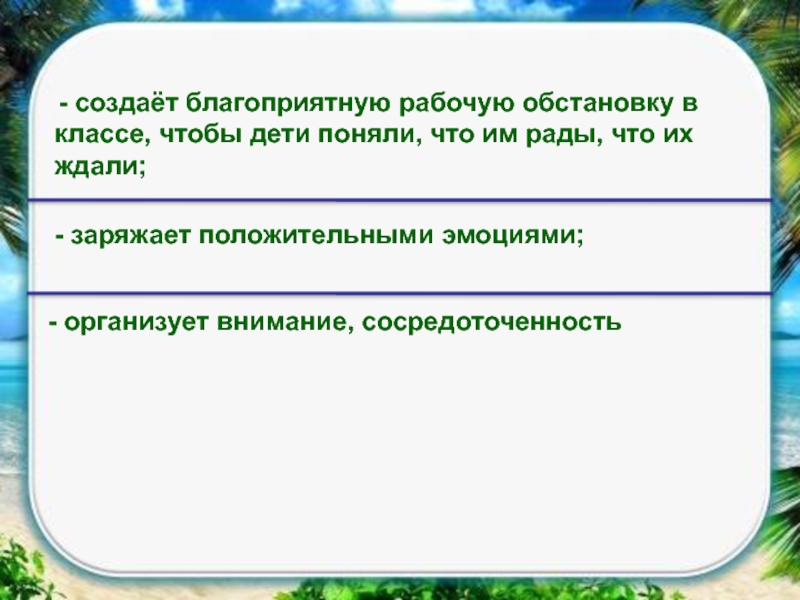 - создаёт благоприятную рабочую обстановку в классе, чтобы дети поняли, что им рады, что их ждали;

- заряжает положительными эмоциями;

- организует внимание, сосредоточенность